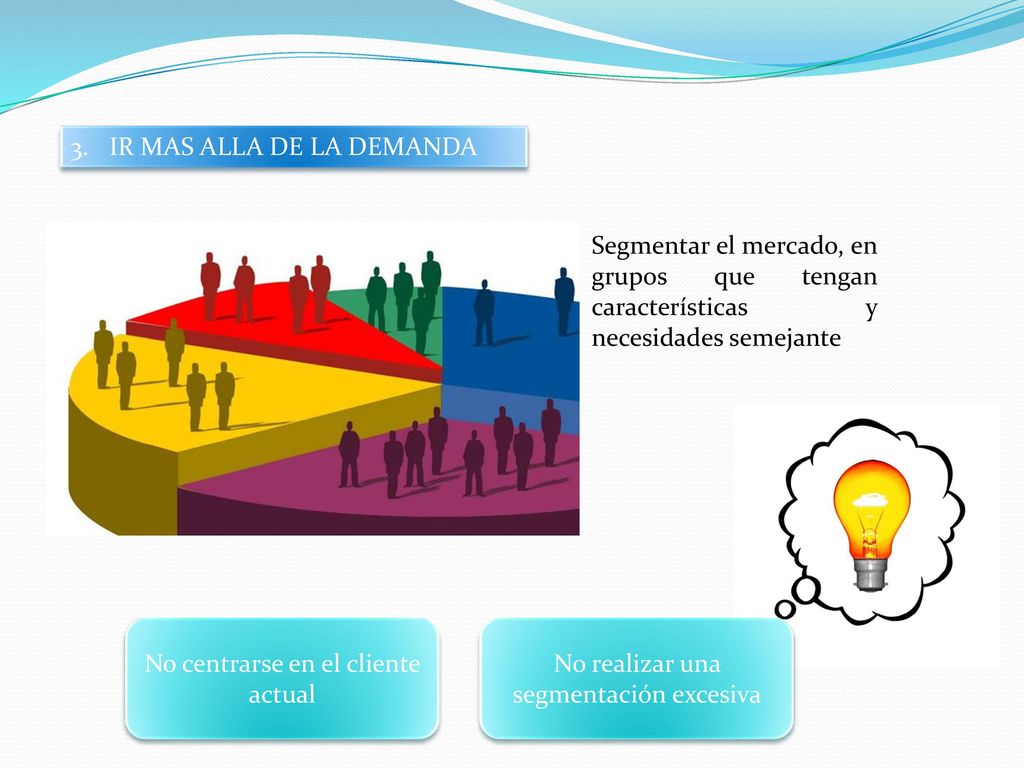 3. IR MAS ALLA DE LA DEMANDA

Segmentar el mercado, en grupos que tengan características y necesidades semejante

No centrarse en el cliente actual

No realizar una segmentación excesiva